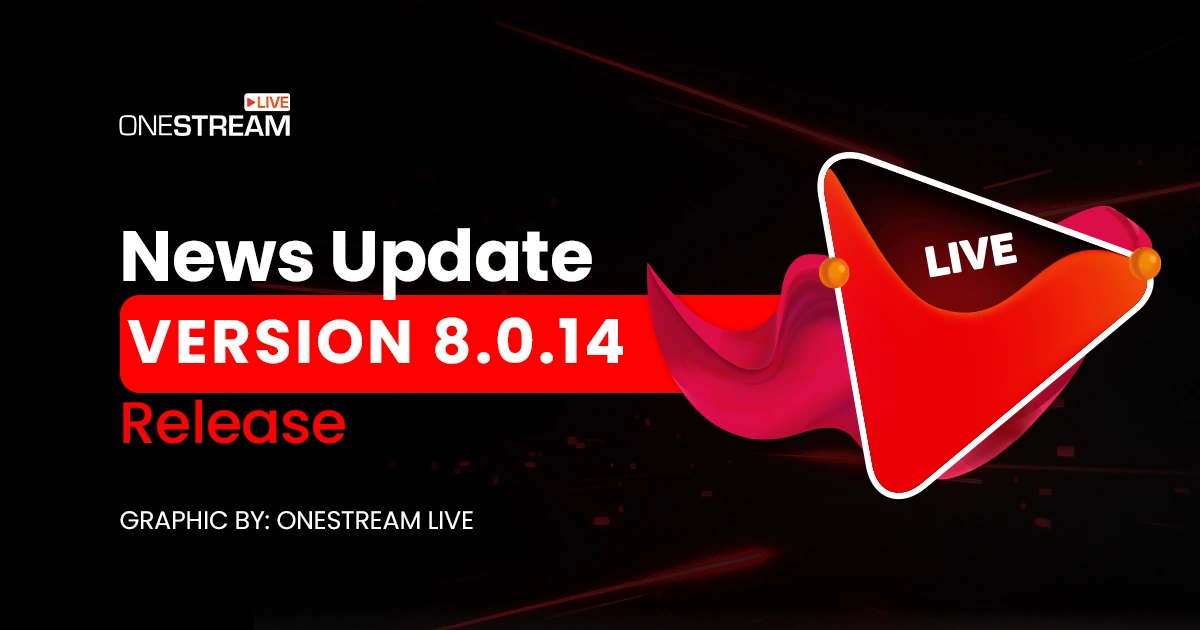 LIVE
ONESTREAM

News Update
VERSION 8.0.14
Release

LIVE

GRAPHIC BY: ONESTREAM LIVE